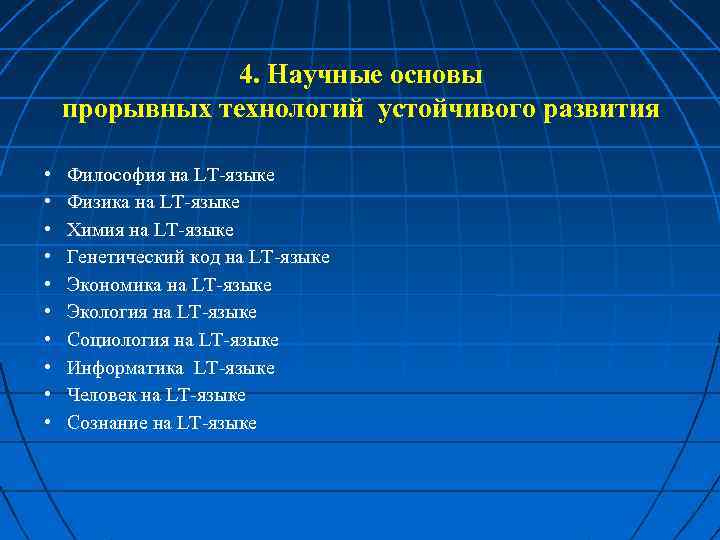 4. Научные основы
прорывных технологий устойчивого развития

• Философия на LT-языке
• Физика на LT-языке
• Химия на LT-языке
• Генетический код на LT-языке
• Экономика на LT-языке
• Экология на LT-языке
• Социология на LT-языке
• Информатика LT-языке
• Человек на LT-языке
• Сознание на LT-языке